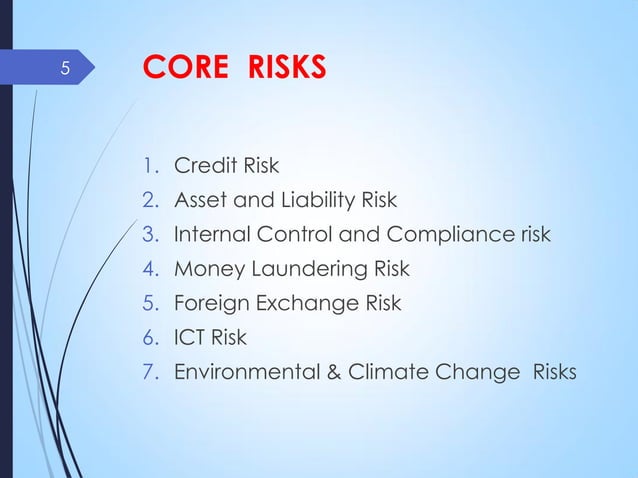 5

CORE RISKS

1. Credit Risk
2. Asset and Liability Risk
3. Internal Control and Compliance risk
4. Money Laundering Risk
5. Foreign Exchange Risk
6. ICT Risk
7. Environmental & Climate Change Risks